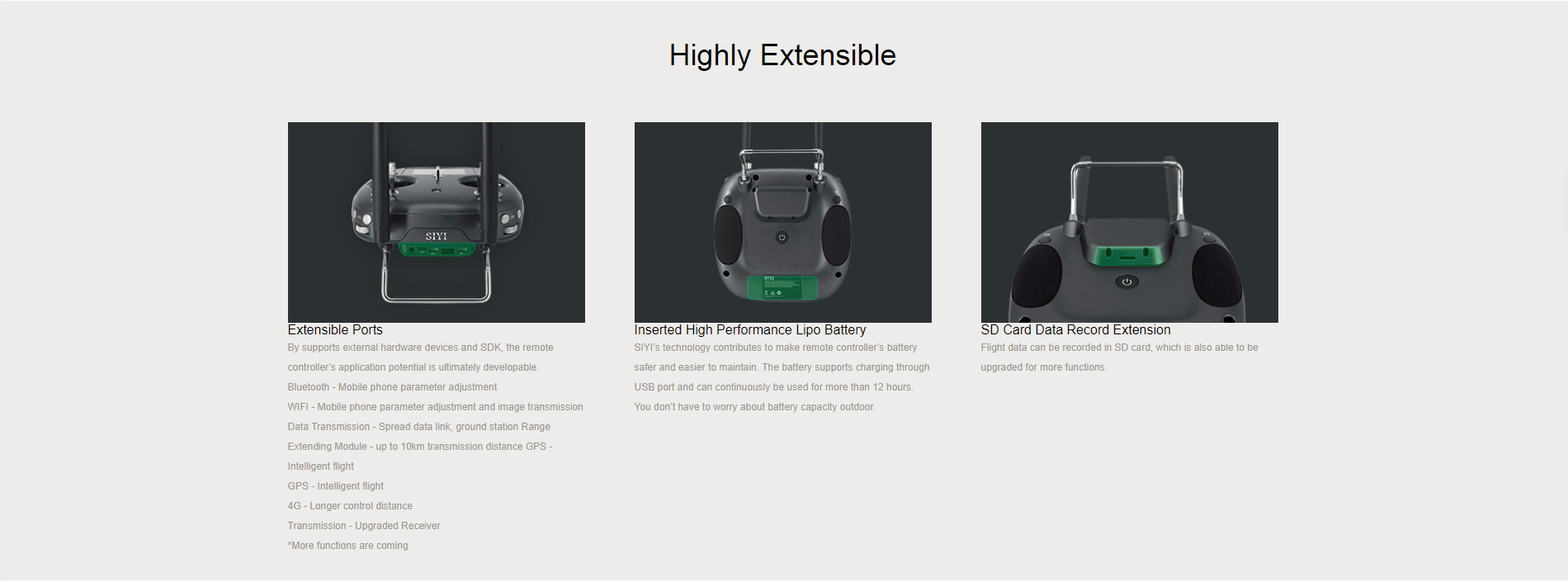 Highly Extensible

SIYI

Extensible Ports

By supports external hardware devices and SDK, the remote controller's application potential is ultimately developable.

Bluetooth - Mobile phone parameter adjustment

WIFI - Mobile phone parameter adjustment and image transmission

Data Transmission - Spread data link, ground station Range Extending Module - up to 10km transmission distance GPS - Intelligent flight

GPS - Intelligent flight

4G - Longer control distance

Transmission - Upgraded Receiver

*More functions are coming

Inserted High Performance Lipo Battery

SIYI's technology contributes to make remote controller's battery safer and easier to maintain. The battery supports charging through USB port and can continuously be used for more than 12 hours. You don't have to worry about battery capacity outdoor.

SD Card Data Record Extension

Flight data can be recorded in SD card, which is also able to be upgraded for more functions.